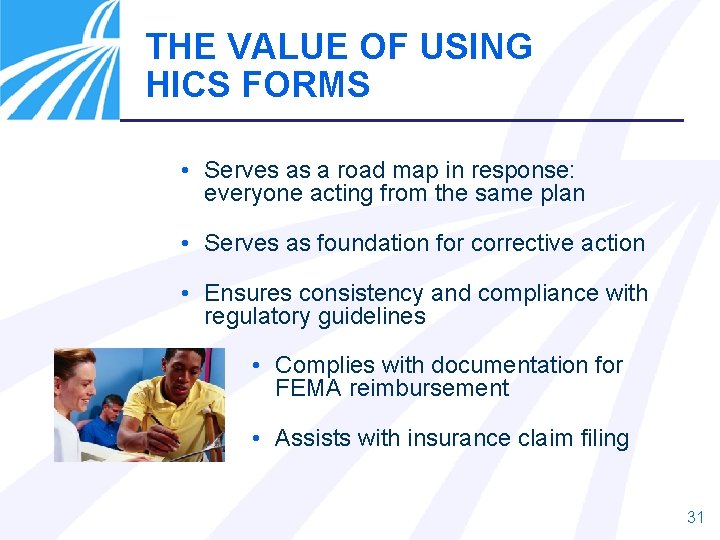 THE VALUE OF USING HICS FORMS

• Serves as a road map in response: everyone acting from the same plan

• Serves as foundation for corrective action

• Ensures consistency and compliance with regulatory guidelines

• Complies with documentation for FEMA reimbursement

• Assists with insurance claim filing

31